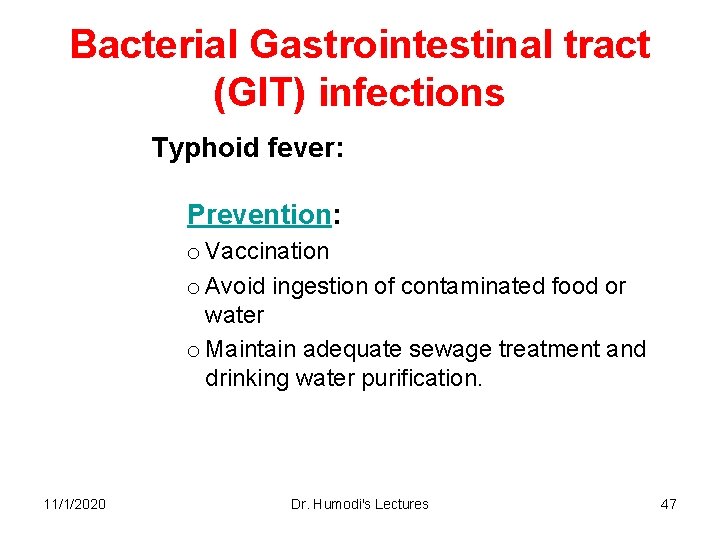 Bacterial Gastrointestinal tract (GIT) infections

Typhoid fever:

Prevention:

o Vaccination

o Avoid ingestion of contaminated food or water

o Maintain adequate sewage treatment and drinking water purification.

11/1/2020

Dr. Humodi's Lectures

47